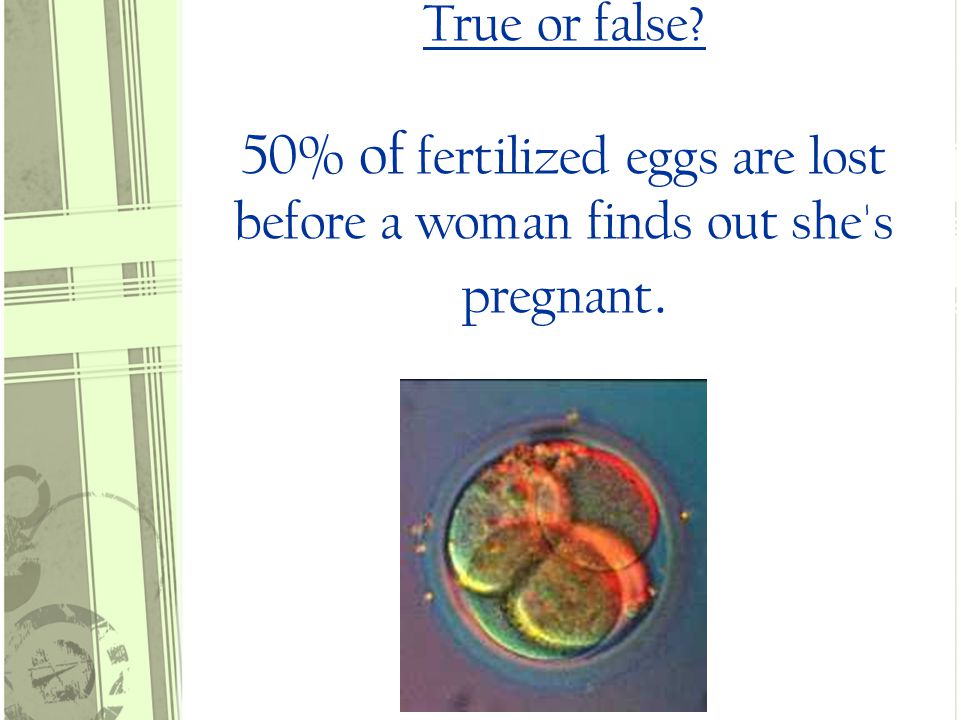 True or false?

50% of fertilized eggs are lost before a woman finds out she's pregnant.